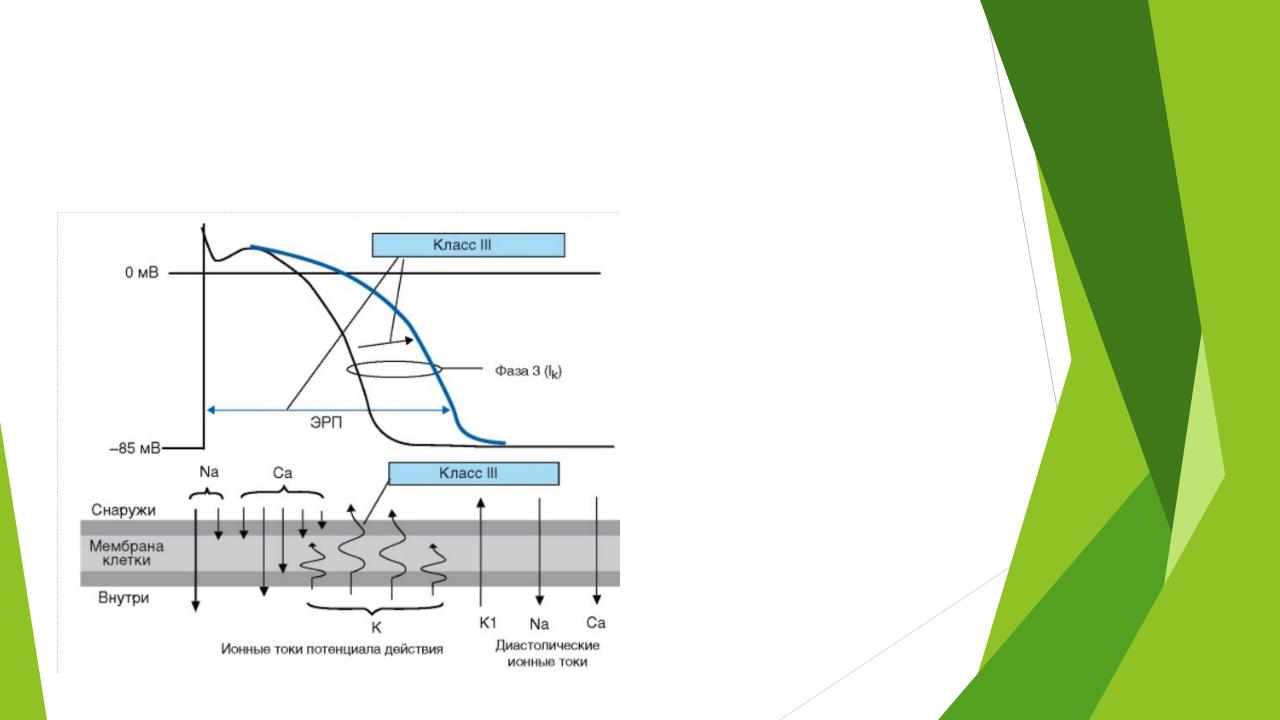 Класс III

0 мВ

Фаза 3 ($I_k$)

ЭРП

–85 мВ

Na

Ca

Класс III

Снаружи

Мембрана клетки

Внутри

K

K1

Na

Ca

Ионные токи потенциала действия

Диастолические ионные токи